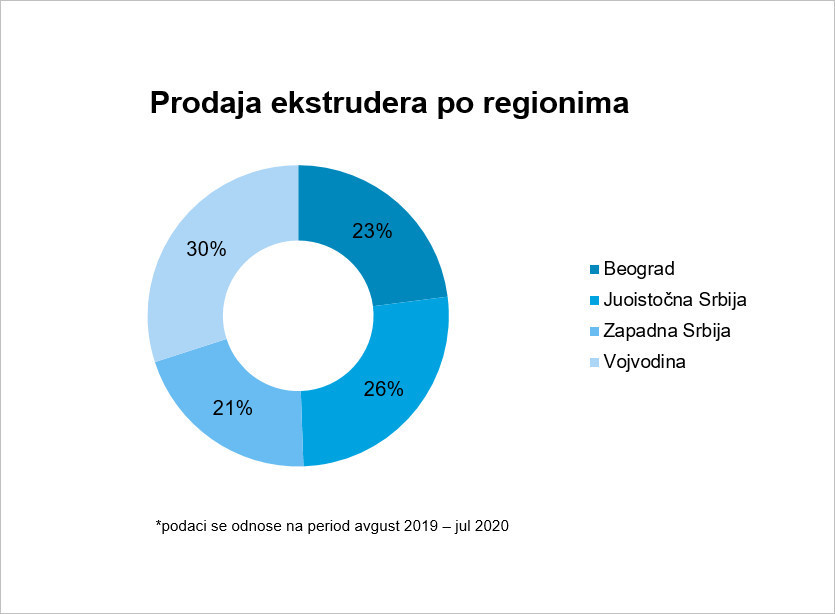 Prodaja ekstrudera po regionima

23%
26%
21%
30%

Beograd
Juoistočna Srbija
Zapadna Srbija
Vojvodina

*podaci se odnose na period avgust 2019 – jul 2020